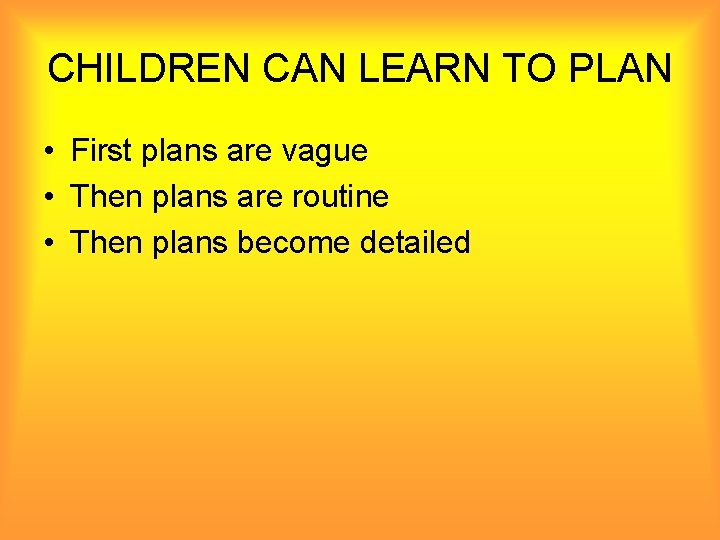 CHILDREN CAN LEARN TO PLAN

• First plans are vague
• Then plans are routine
• Then plans become detailed